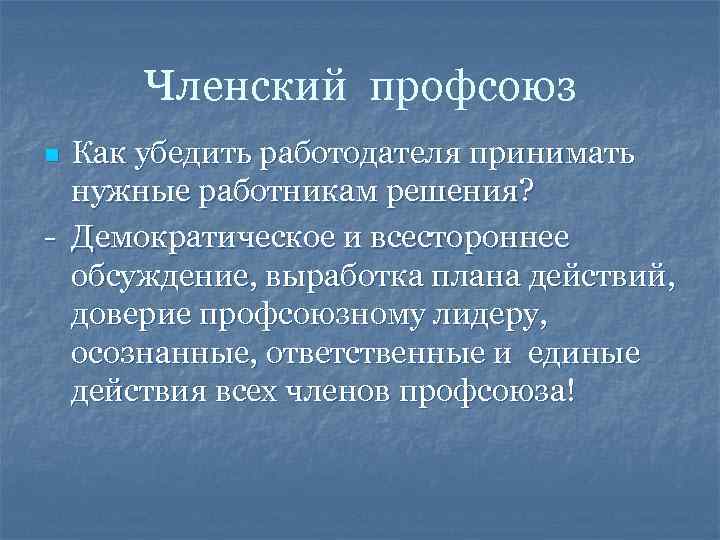 Членский профсоюз

Как убедить работодателя принимать нужные работникам решения?

- Демократическое и всестороннее обсуждение, выработка плана действий, доверие профсоюзному лидеру, осознанные, ответственные и единые действия всех членов профсоюза!